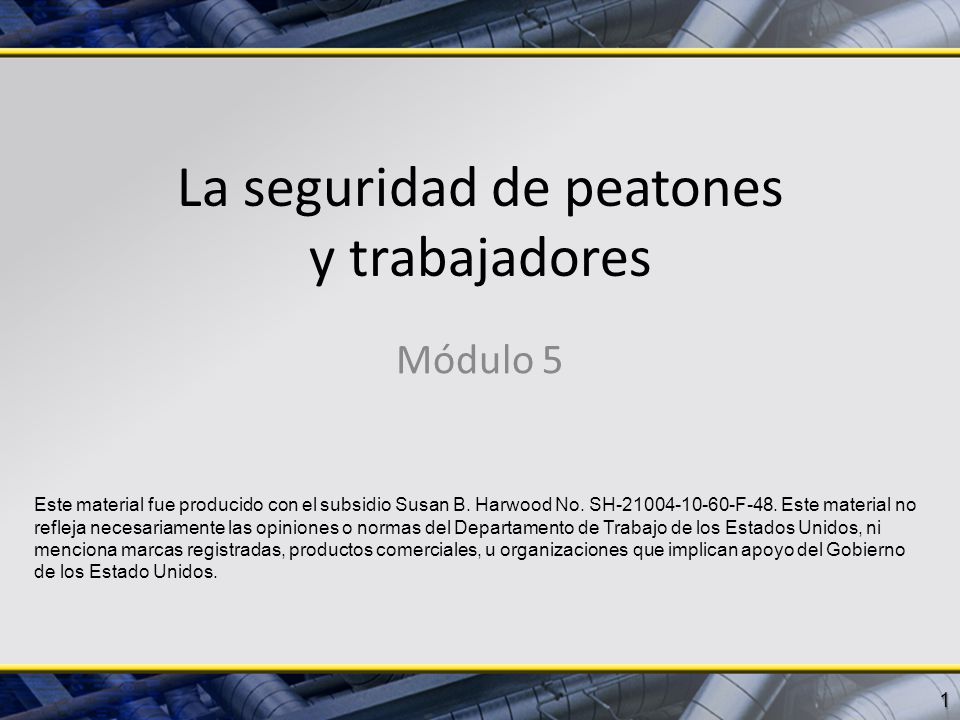 La seguridad de peatones y trabajadores

Módulo 5

Este material fue producido con el subsidio Susan B. Harwood No. SH-21004-10-60-F-48. Este material no refleja necesariamente las opiniones o normas del Departamento de Trabajo de los Estados Unidos, ni menciona marcas registradas, productos comerciales, u organizaciones que implican apoyo del Gobierno de los Estado Unidos.

1